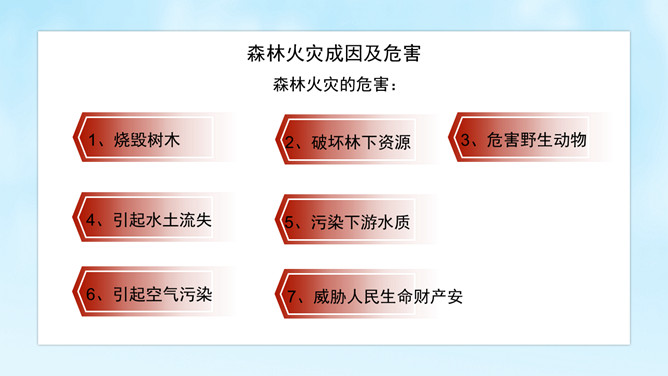 森林火灾成因及危害

森林火灾的危害：

1、烧毁树木

2、破坏林下资源

3、危害野生动物

4、引起水土流失

5、污染下游水质

6、引起空气污染

7、威胁人民生命财产安